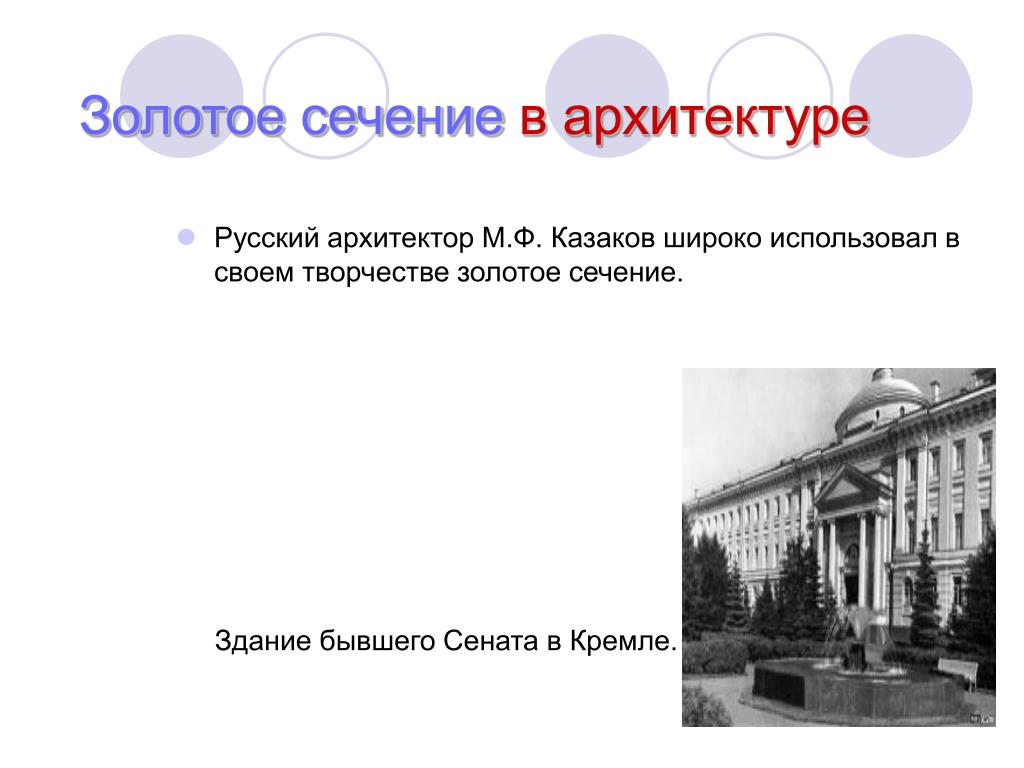 Золотое сечение в архитектуре

Русский архитектор М.Ф. Казаков широко использовал в своем творчестве золотое сечение.

Здание бывшего Сената в Кремле.